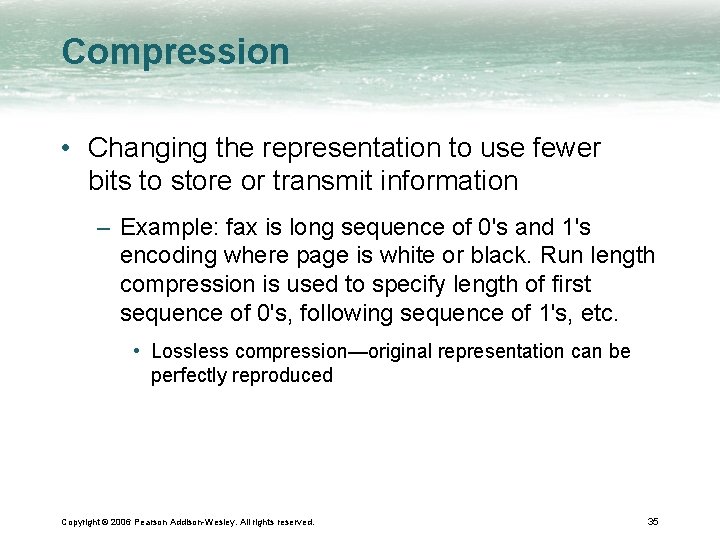 Compression

• Changing the representation to use fewer bits to store or transmit information

– Example: fax is long sequence of 0's and 1's encoding where page is white or black. Run length compression is used to specify length of first sequence of 0's, following sequence of 1's, etc.

• Lossless compression—original representation can be perfectly reproduced

Copyright © 2006 Pearson Addison-Wesley. All rights reserved.

35